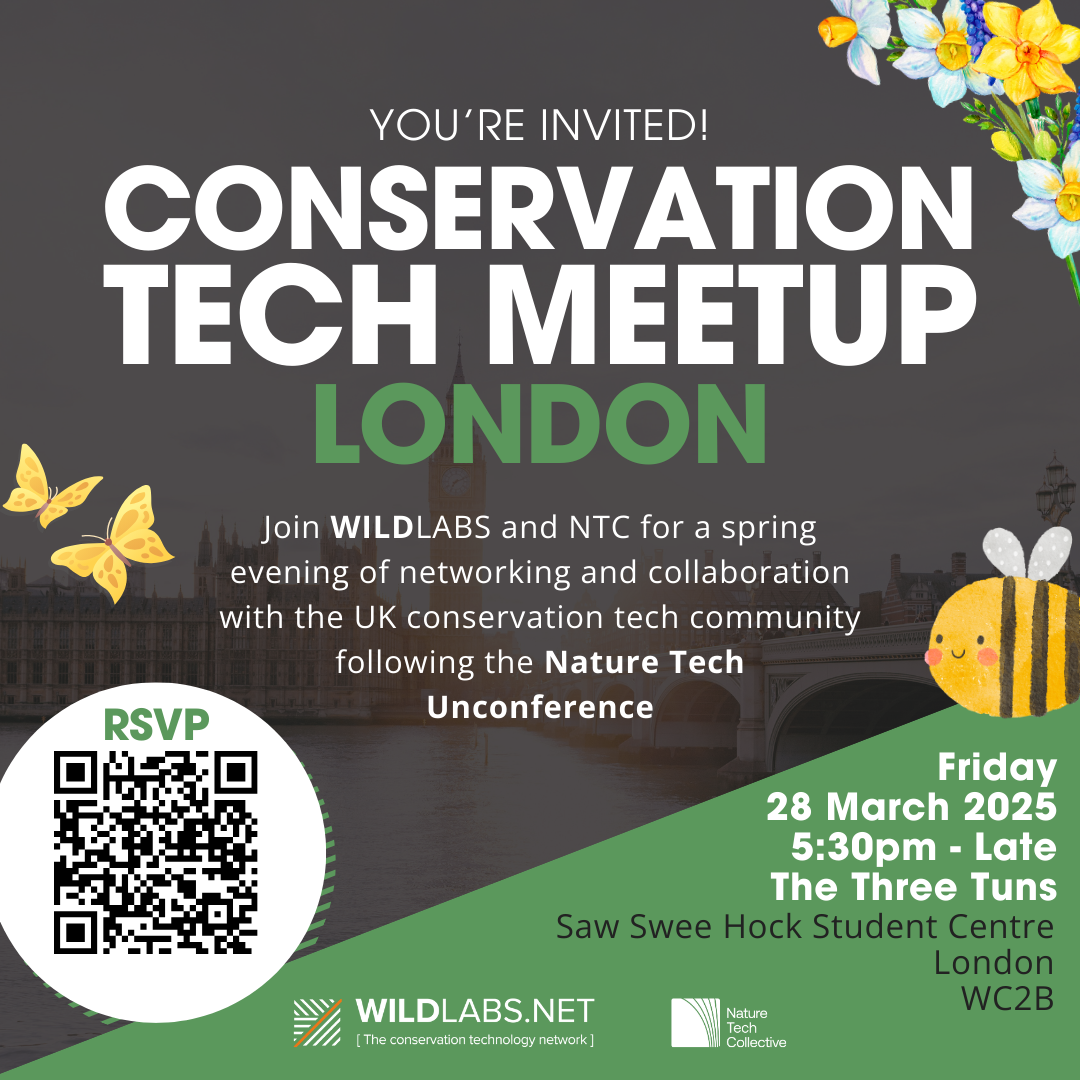 YOU'RE INVITED!
CONSERVATION TECH MEETUP
LONDON

Join WILDLABS and NTC for a spring evening of networking and collaboration with the UK conservation tech community following the Nature Tech Unconference

RSVP

Friday
28 March 2025
5:30pm - Late
The Three Tuns
Saw Swee Hock Student Centre
London
WC2B

WILDLABS.NET
[ The conservation technology network ]

Nature Tech Collective